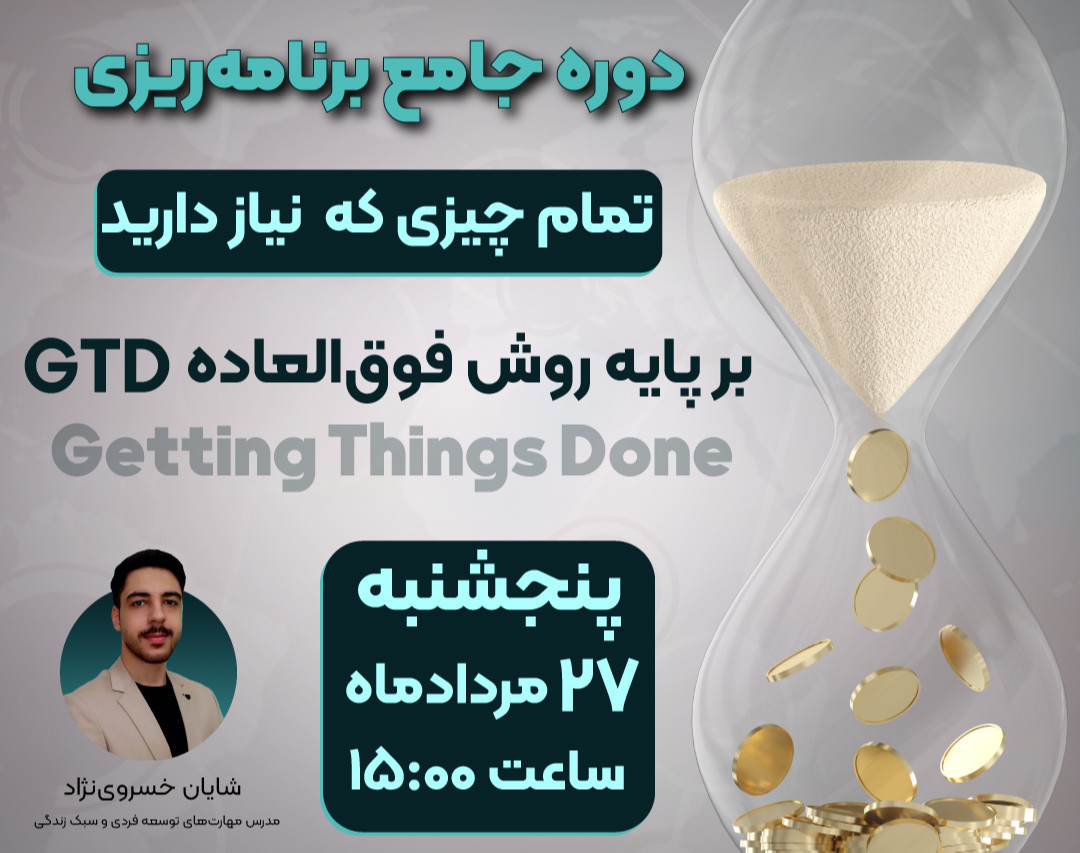 دوره جامع برنامه‌ریزی

تمام چیزی که نیاز دارید

بر پایه روش فوق‌العاده GTD

Getting Things Done

پنجشنبه

۲۷ مردادماه

ساعت ۱۵:۰۰

شایان خسروی‌نژاد

مدرس مهارت‌های توسعه فردی و سبک زندگی